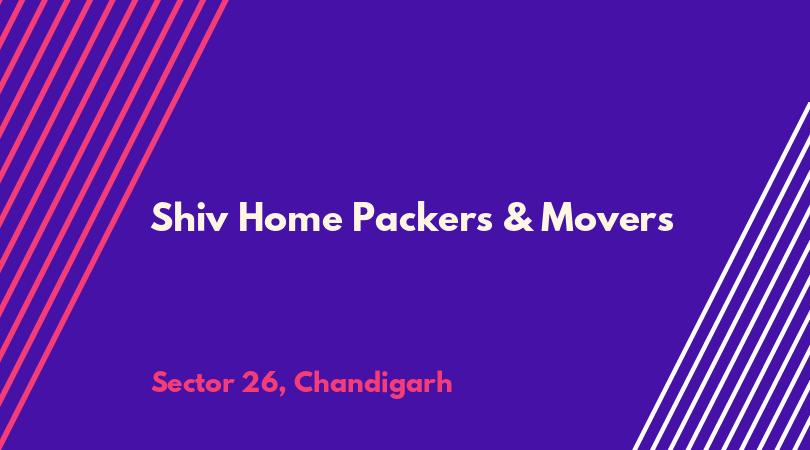 Shiv Home Packers & Movers

Sector 26, Chandigarh